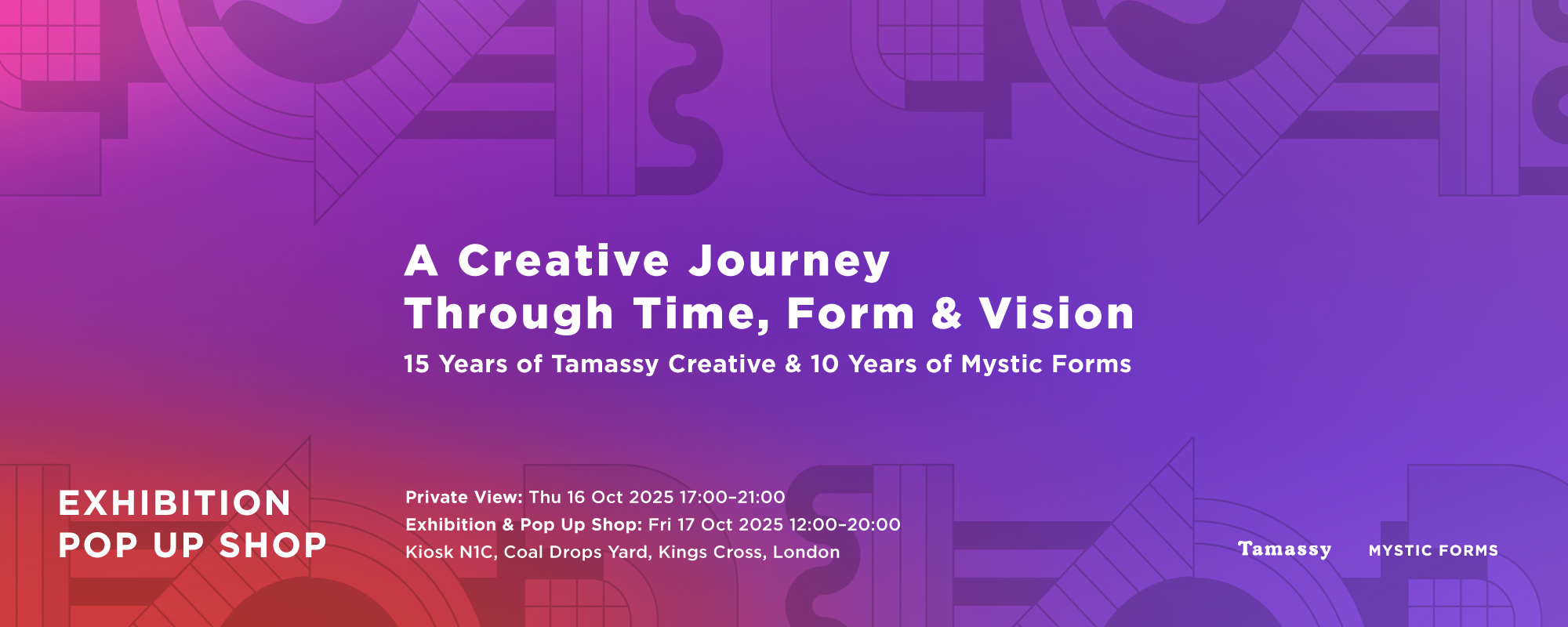 A Creative Journey
Through Time, Form & Vision

15 Years of Tamassy Creative & 10 Years of Mystic Forms

EXHIBITION
POP UP SHOP

Private View: Thu 16 Oct 2025 17:00–21:00
Exhibition & Pop Up Shop: Fri 17 Oct 2025 12:00–20:00
Kiosk N1C, Coal Drops Yard, Kings Cross, London

Tamassy

MYSTIC FORMS